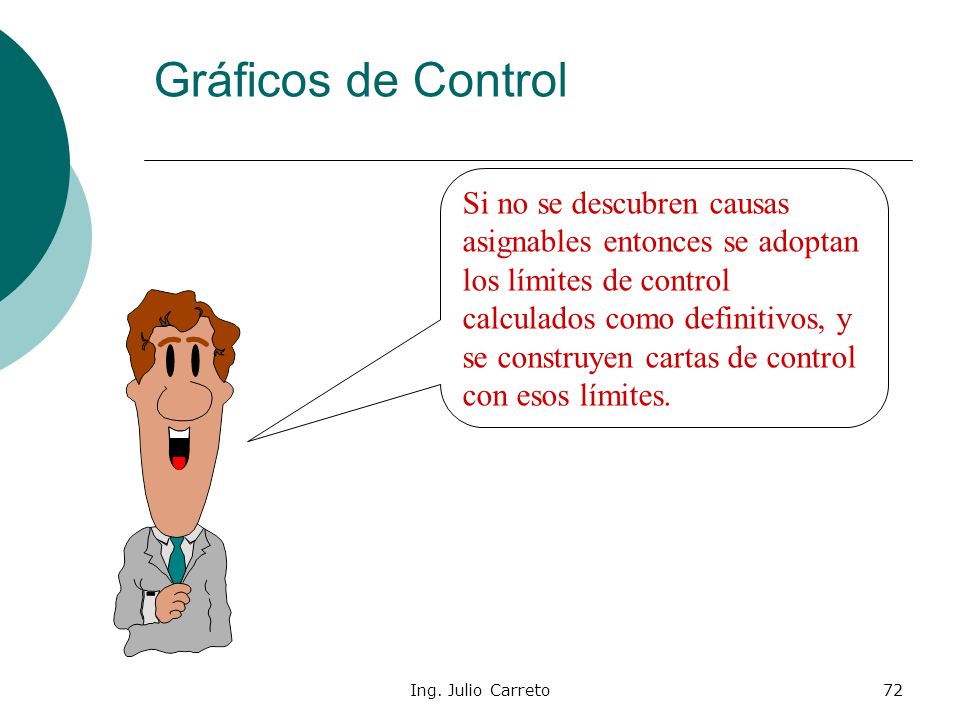 Gráficos de Control

Si no se descubren causas asignables entonces se adoptan los límites de control calculados como definitivos, y se construyen cartas de control con esos límites.

Ing. Julio Carreto

72